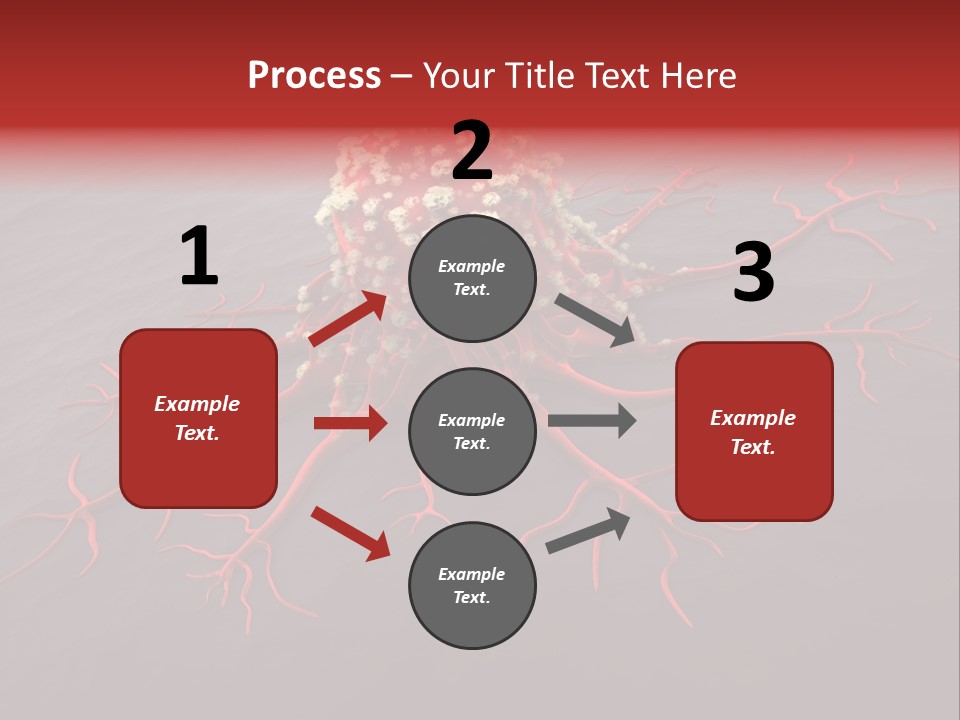 Process – Your Title Text Here

1

Example Text.

2

Example Text.

Example Text.

Example Text.

3

Example Text.